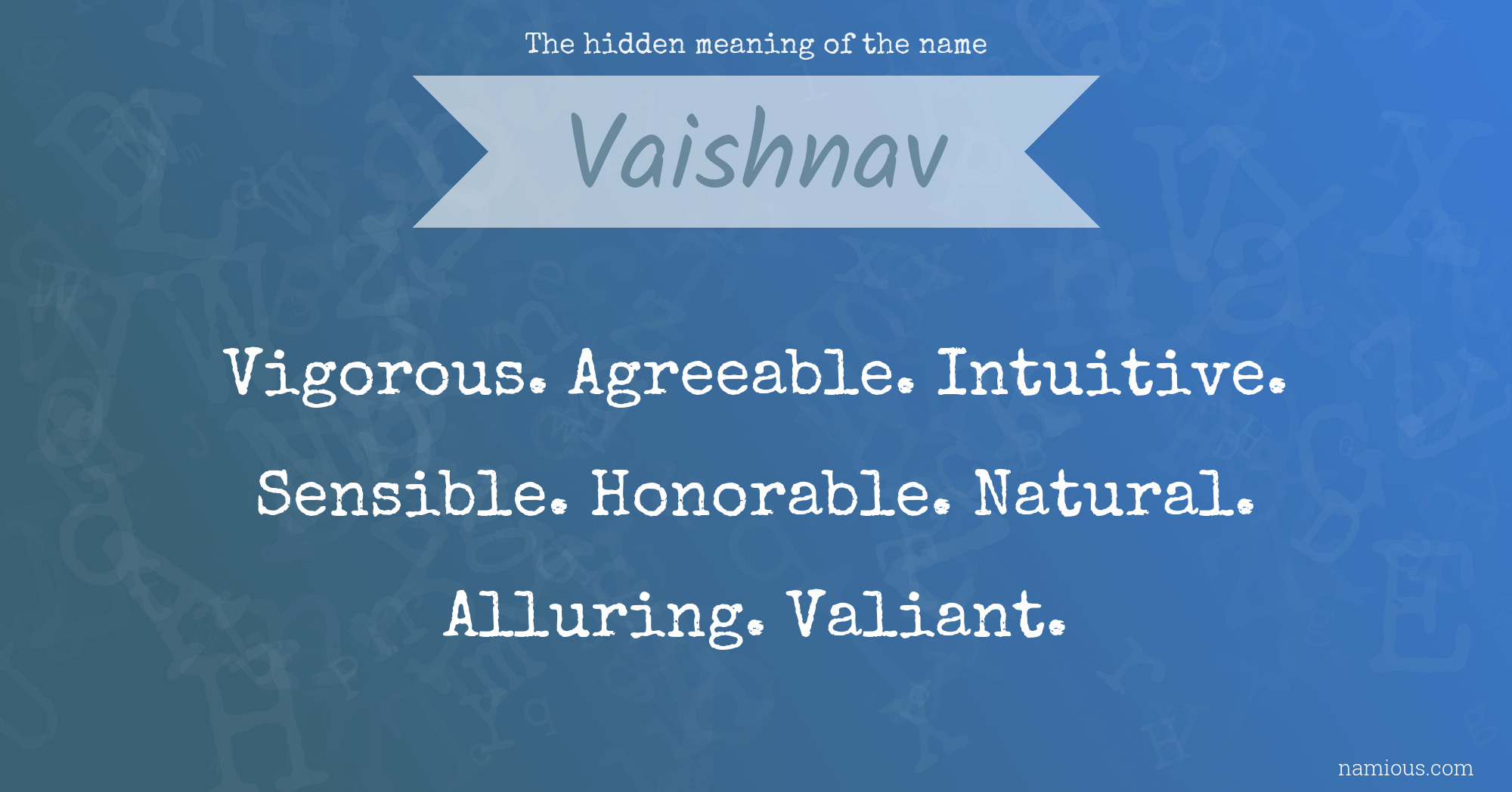 The hidden meaning of the name

Vaishnav

Vigorous. Agreeable. Intuitive. Sensible. Honorable. Natural. Alluring. Valiant.

namious.com